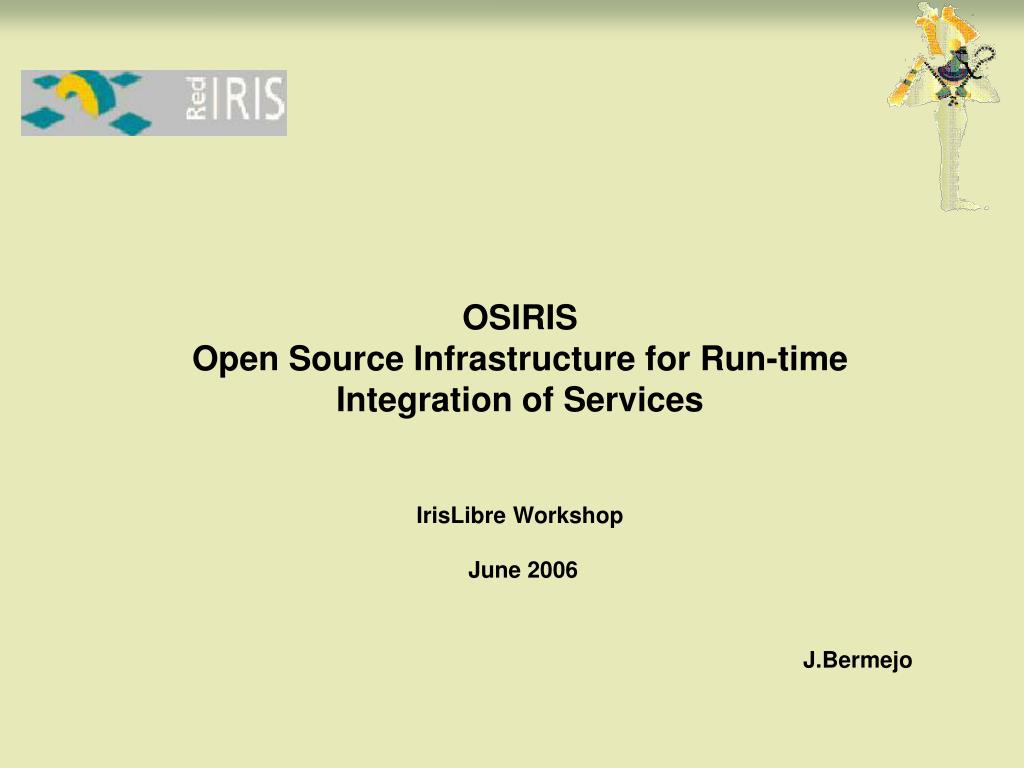 Red IRIS

OSIRIS
Open Source Infrastructure for Run-time Integration of Services

IrisLibre Workshop

June 2006

J.Bermejo